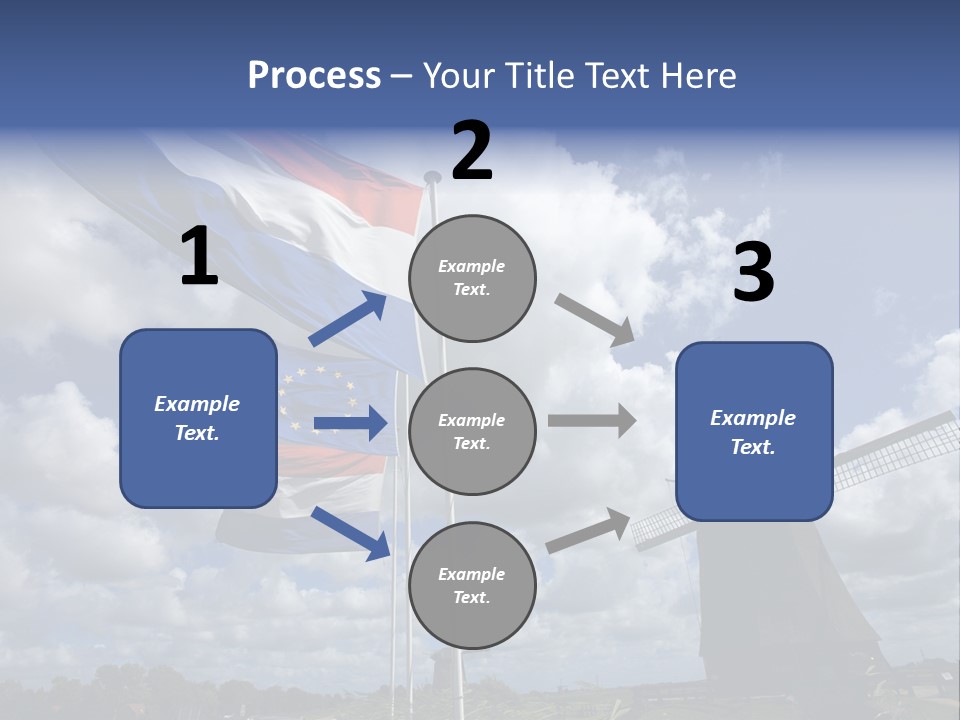 Process – Your Title Text Here

1

Example Text.

2

Example Text.

Example Text.

Example Text.

3

Example Text.